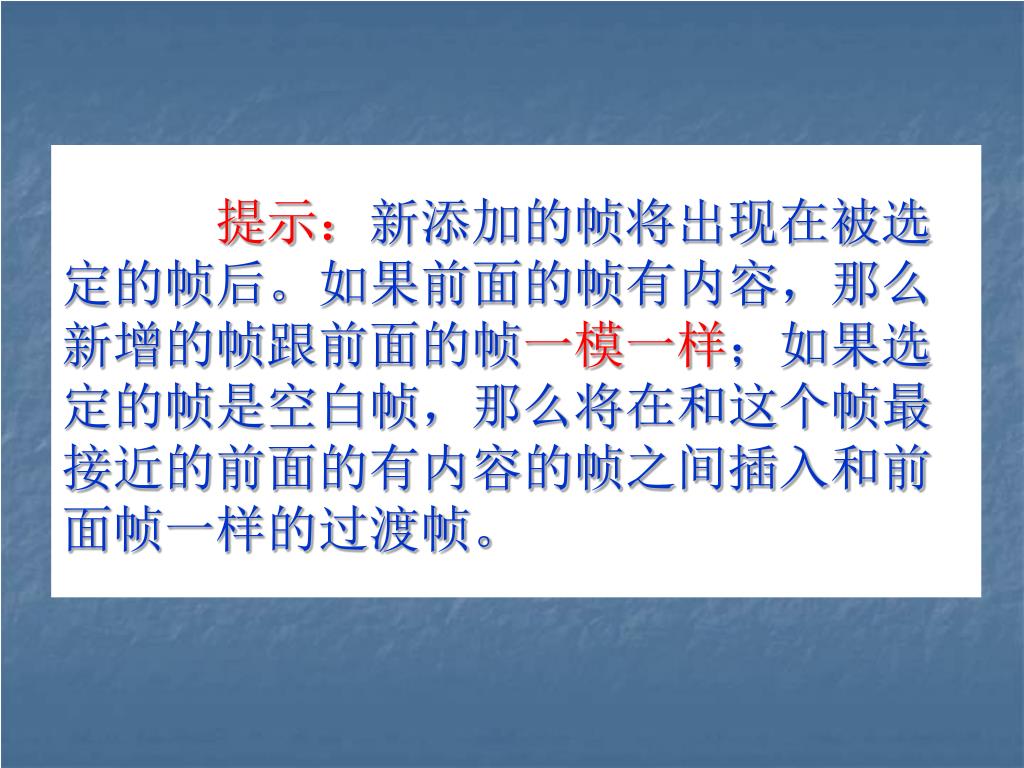 提示：新添加的帧将出现在被选定的帧后。如果前面的帧有内容，那么新增的帧跟前面的帧一模一样；如果选定的帧是空白帧，那么将在和这个帧最接近的前面的有内容的帧之间插入和前面帧一样的过渡帧。